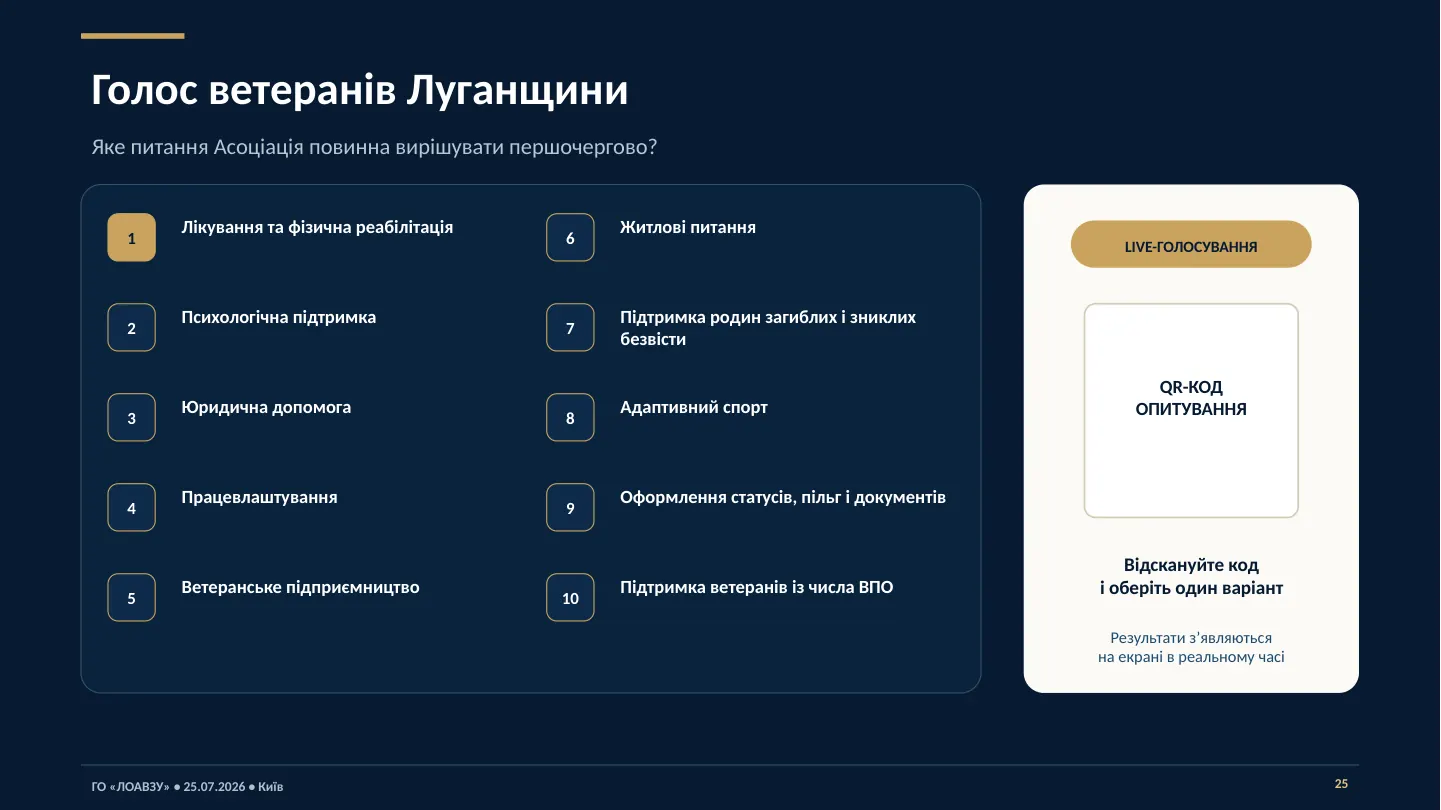 Голос ветеранів Луганщини

Яке питання Асоціація повинна вирішувати першочергово?

1 Лікування та фізична реабілітація

2 Психологічна підтримка

3 Юридична допомога

4 Працевлаштування

5 Ветеранське підприємництво

6 Житлові питання

7 Підтримка родин загиблих і зниклих безвісти

8 Адаптивний спорт

9 Оформлення статусів, пільг і документів

10 Підтримка ветеранів із числа ВПО

LIVE-ГОЛОСУВАННЯ

QR-КОД ОПИТУВАННЯ

Відскануйте код і оберіть один варіант

Результати з'являються на екрані в реальному часі

ГО «ЛОАВЗУ» • 25.07.2026 • Київ

25